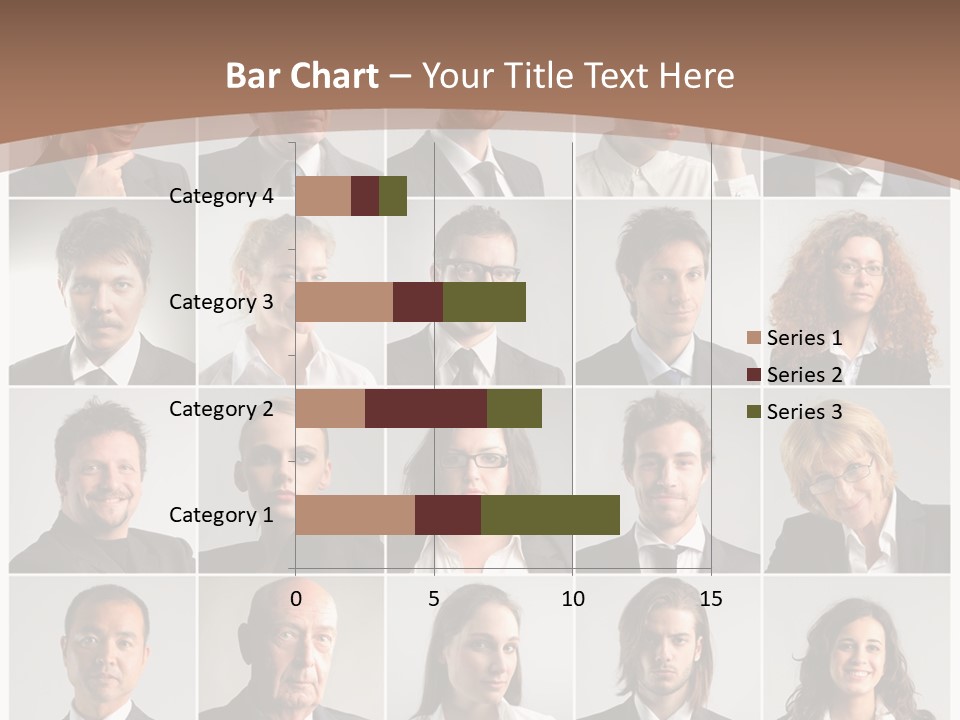 Bar Chart – Your Title Text Here

Category 4
Category 3
Category 2
Category 1

0
5
10
15

Series 1
Series 2
Series 3